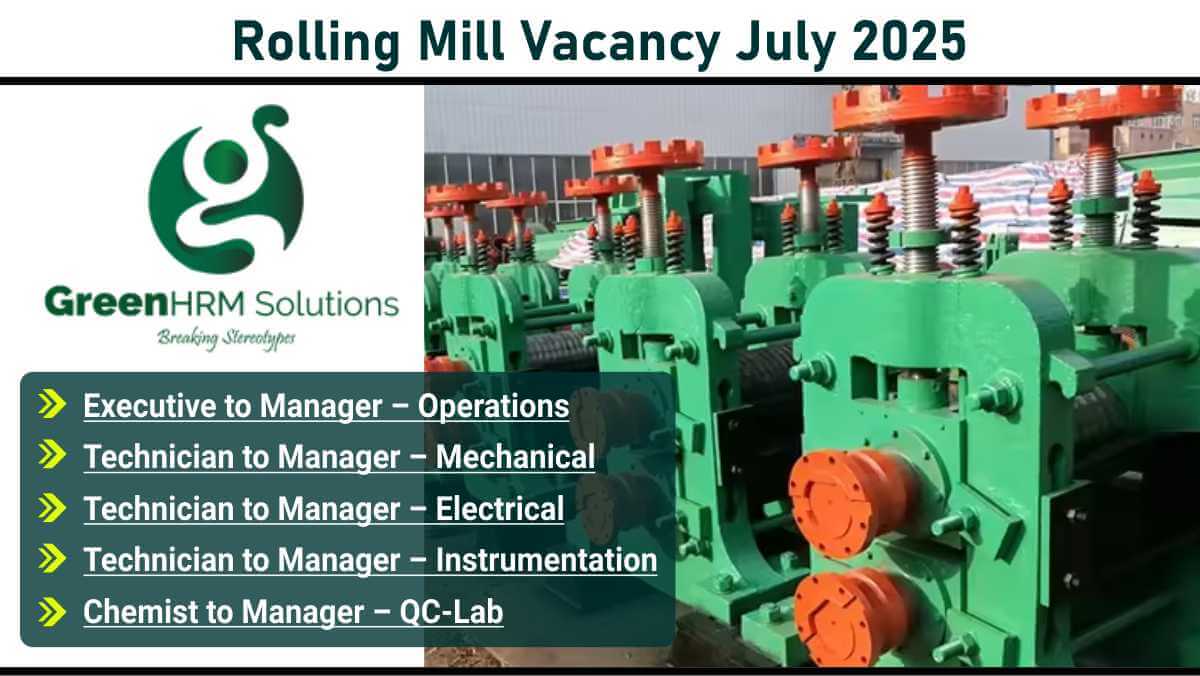 Rolling Mill Vacancy July 2025

GreenHRM Solutions
Breaking Stereotypes

Executive to Manager – Operations
Technician to Manager – Mechanical
Technician to Manager – Electrical
Technician to Manager – Instrumentation
Chemist to Manager – QC-Lab